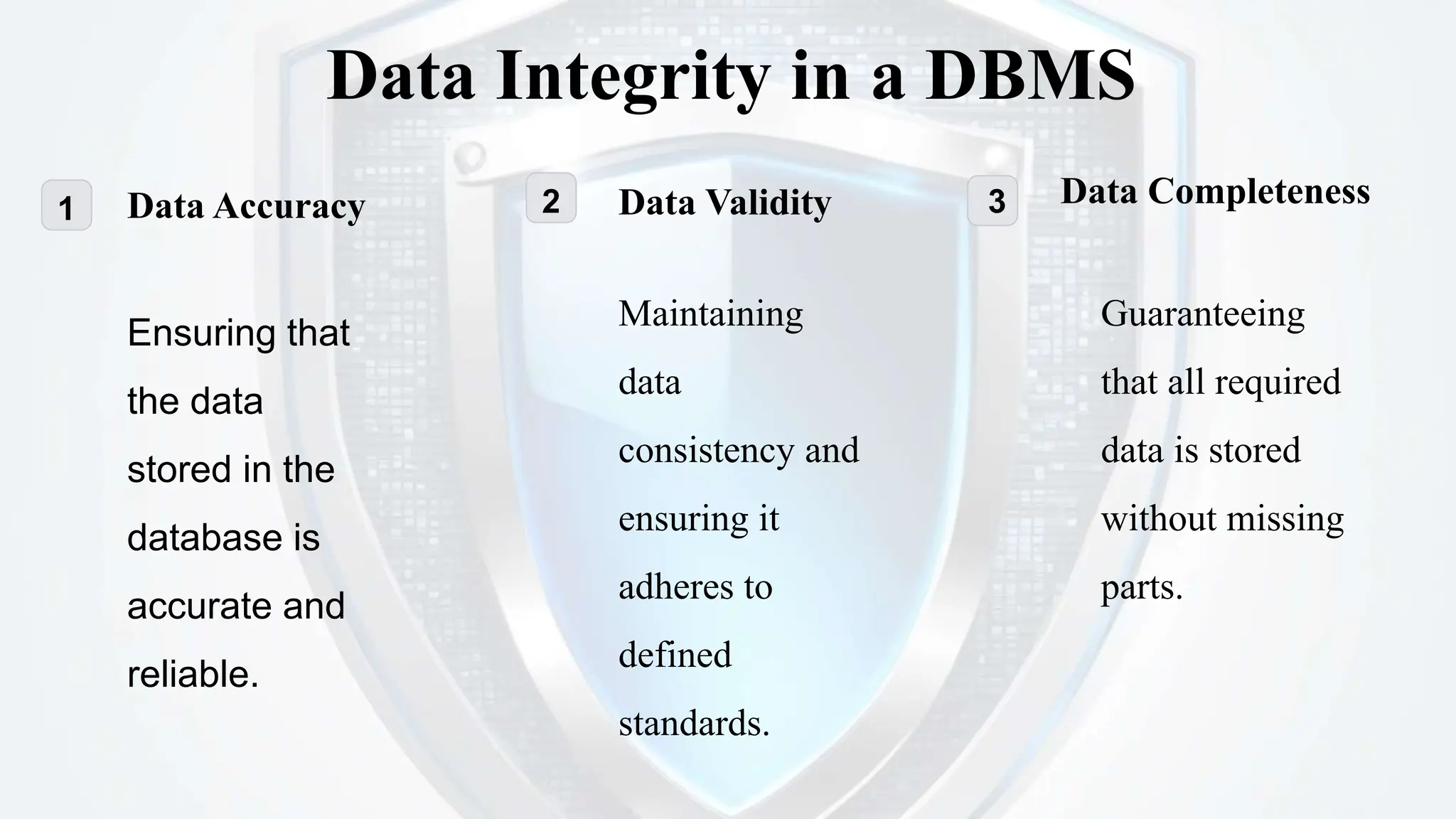 Data Integrity in a DBMS

1

Data Accuracy

Ensuring that the data stored in the database is accurate and reliable.

2

Data Validity

Maintaining data consistency and ensuring it adheres to defined standards.

3

Data Completeness

Guaranteeing that all required data is stored without missing parts.